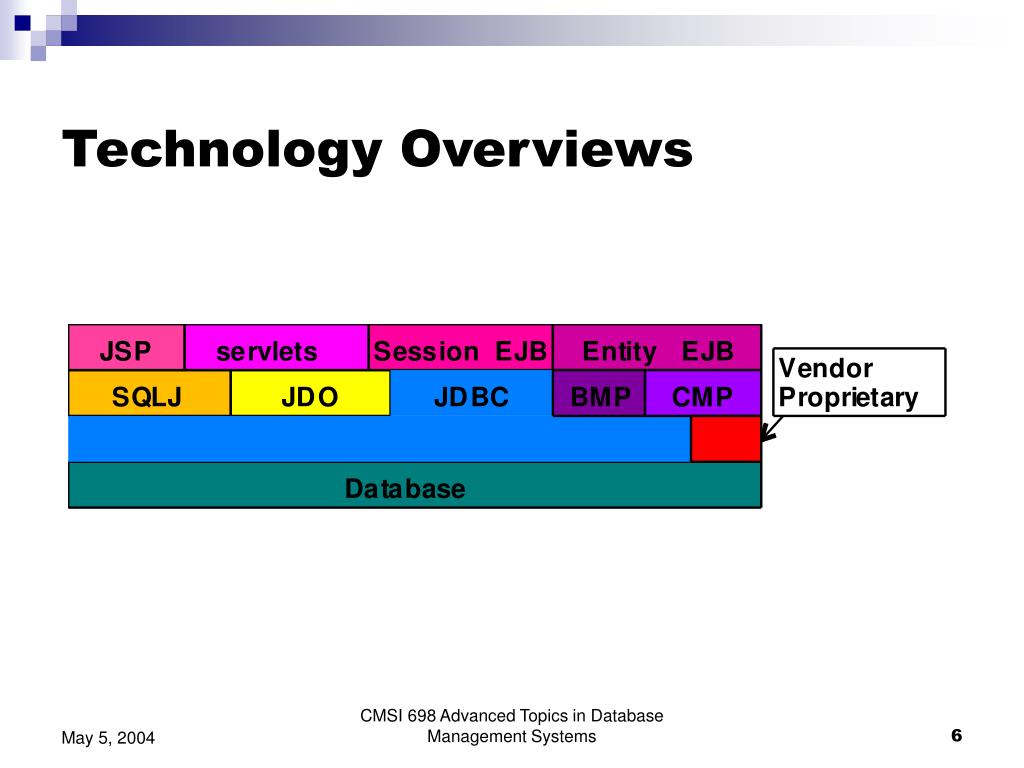 Technology Overviews

JSP
servlets
Session EJB
Entity EJB
SQLJ
JDO
JDBC
BMP
CMP
Vendor Proprietary
Database

May 5, 2004
CMSI 698 Advanced Topics in Database Management Systems
6